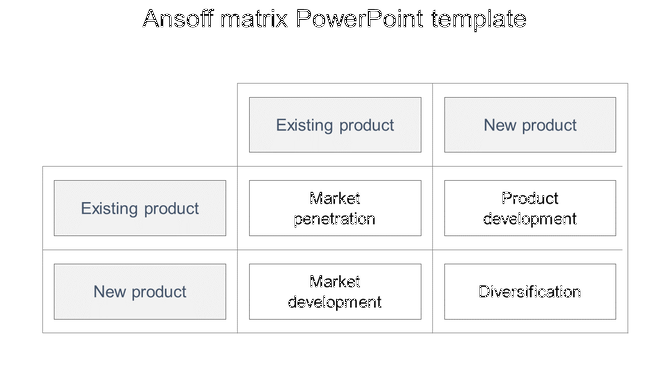 Ansoff matrix PowerPoint template

| | Existing product | New product |
|---|---|---|
| Existing product | Market penetration | Product development |
| New product | Market development | Diversification |